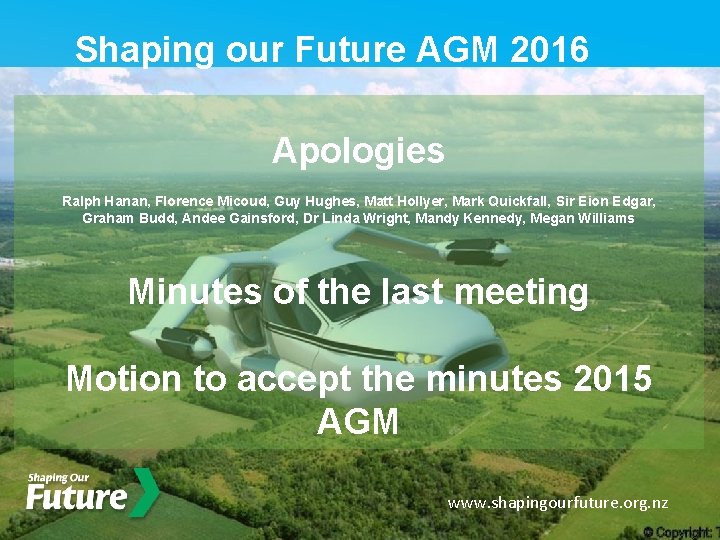 Shaping our Future AGM 2016

Apologies

Ralph Hanan, Florence Micoud, Guy Hughes, Matt Hollyer, Mark Quickfall, Sir Eion Edgar, Graham Budd, Andee Gainsford, Dr Linda Wright, Mandy Kennedy, Megan Williams

Minutes of the last meeting

Motion to accept the minutes 2015 AGM

Shaping Our Future

www.shapingourfuture.org.nz

© Copyright: T